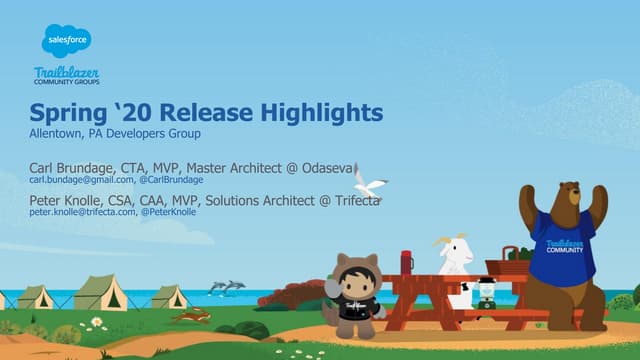 salesforce

Trailblazer COMMUNITY GROUPS

Spring ‘20 Release Highlights
Allentown, PA Developers Group

Carl Brundage, CTA, MVP, Master Architect @ Odaseva
carl.bundage@gmail.com, @CarlBrundage

Peter Knolle, CSA, CAA, MVP, Solutions Architect @ Trifecta
peter.knolle@trifecta.com, @PeterKnolle

Trailblazer COMMUNITY